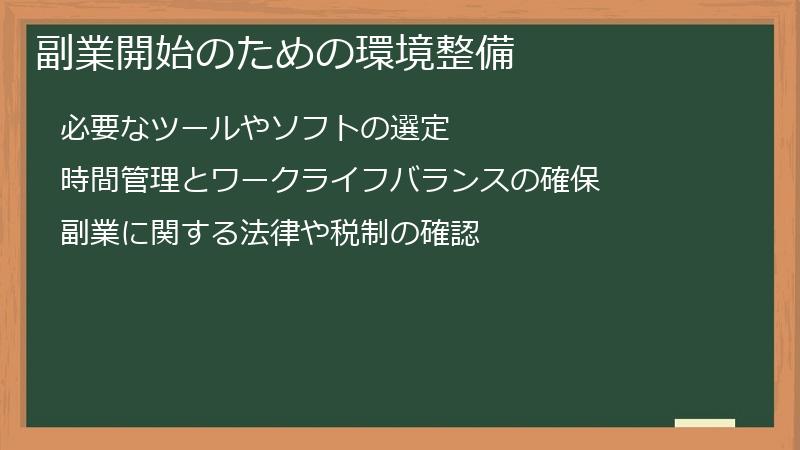 副業開始のための環境整備

必要なツールやソフトの選定

時間管理とワークライフバランスの確保

副業に関する法律や税制の確認